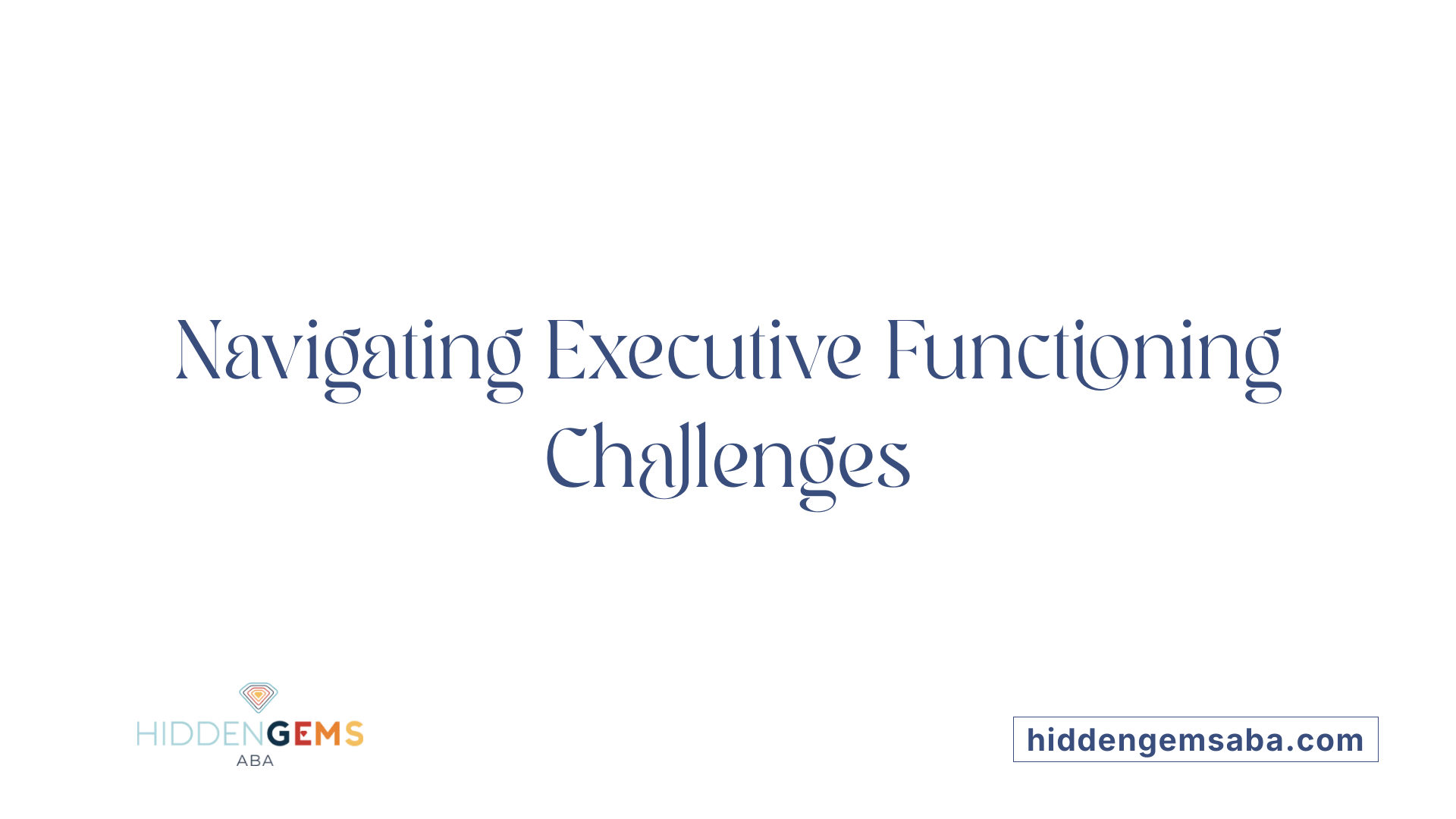 Navigating Executive Functioning Challenges

HIDDENGEMS
ABA

hiddengemsaba.com